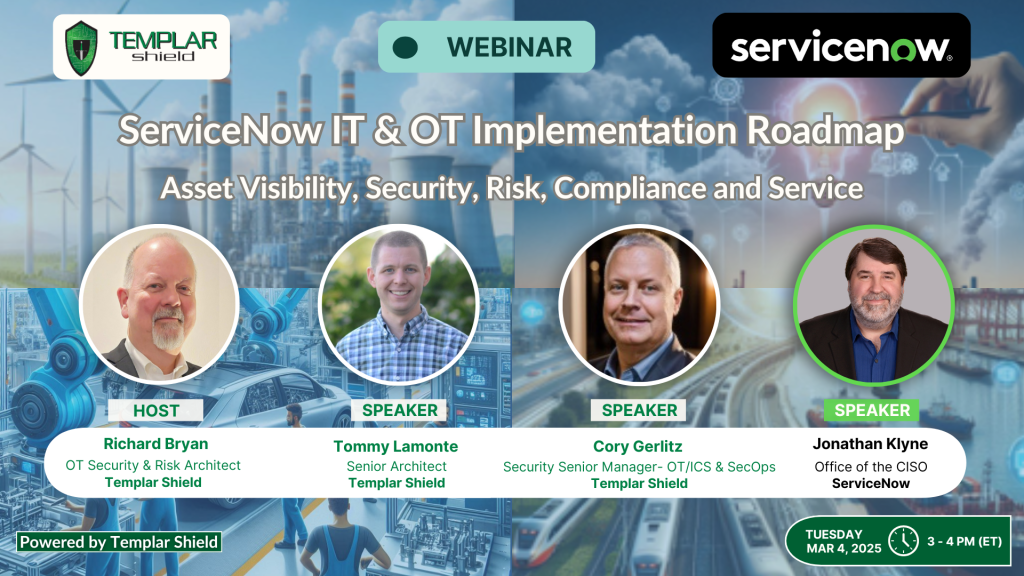 TEMPLAR shield

WEBINAR

servicenow.

ServiceNow IT & OT Implementation Roadmap

Asset Visibility, Security, Risk, Compliance and Service

HOST
Richard Bryan
OT Security & Risk Architect
Templar Shield

SPEAKER
Tommy Lamonte
Senior Architect
Templar Shield

SPEAKER
Cory Gerlitz
Security Senior Manager- OT/ICS & SecOps
Templar Shield

SPEAKER
Jonathan Klyne
Office of the CISO
ServiceNow

Powered by Templar Shield

TUESDAY
MAR 4, 2025
3 - 4 PM (ET)